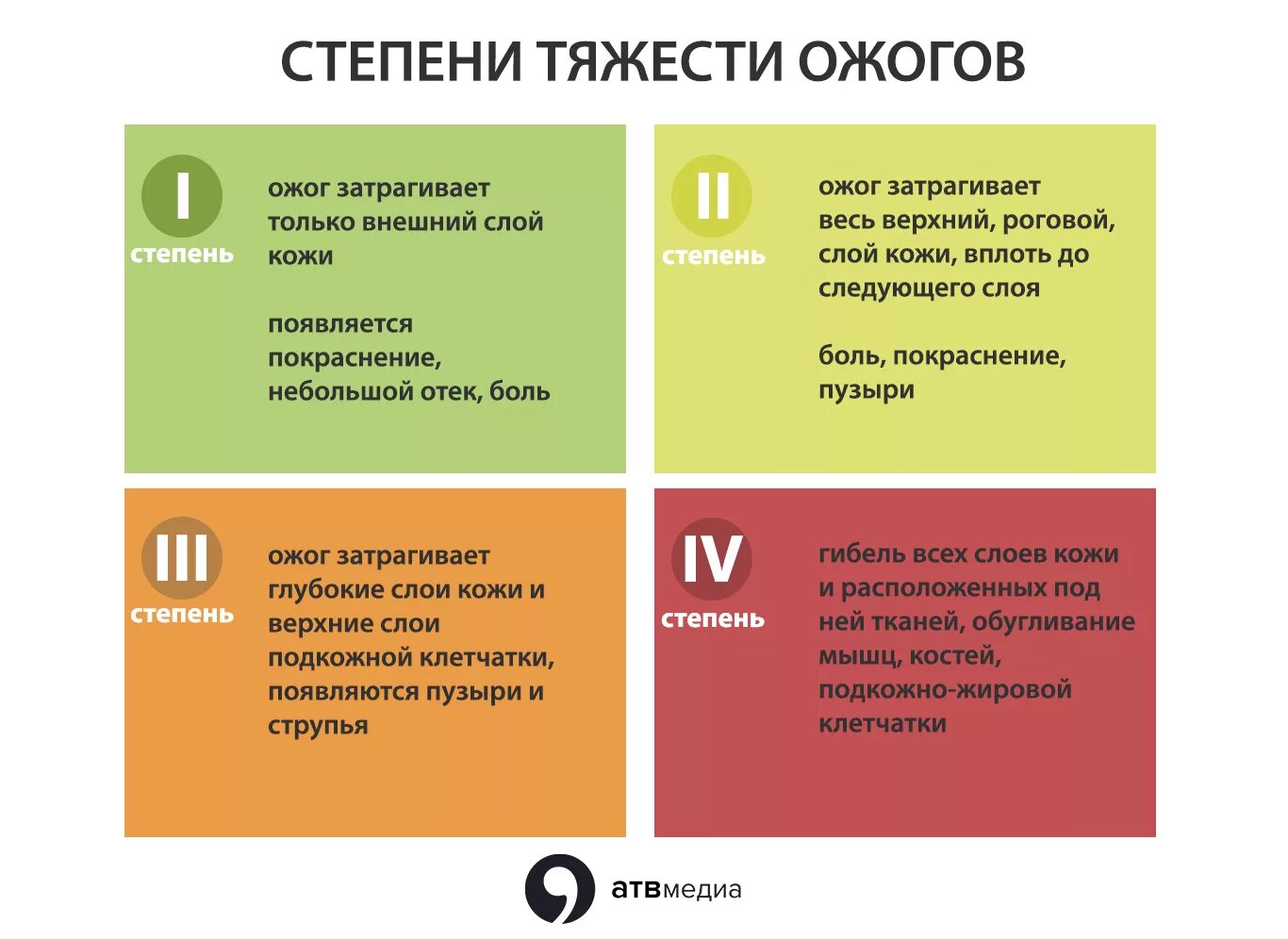 СТЕПЕНИ ТЯЖЕСТИ ОЖОГОВ

I
степень

ожог затрагивает только внешний слой кожи

появляется покраснение, небольшой отек, боль

II
степень

ожог затрагивает весь верхний, роговой, слой кожи, вплоть до следующего слоя

боль, покраснение, пузыри

III
степень

ожог затрагивает глубокие слои кожи и верхние слои подкожной клетчатки, появляются пузыри и струпья

IV
степень

гибель всех слоев кожи и расположенных под ней тканей, обугливание мышц, костей, подкожно-жировой клетчатки

атвмедиа